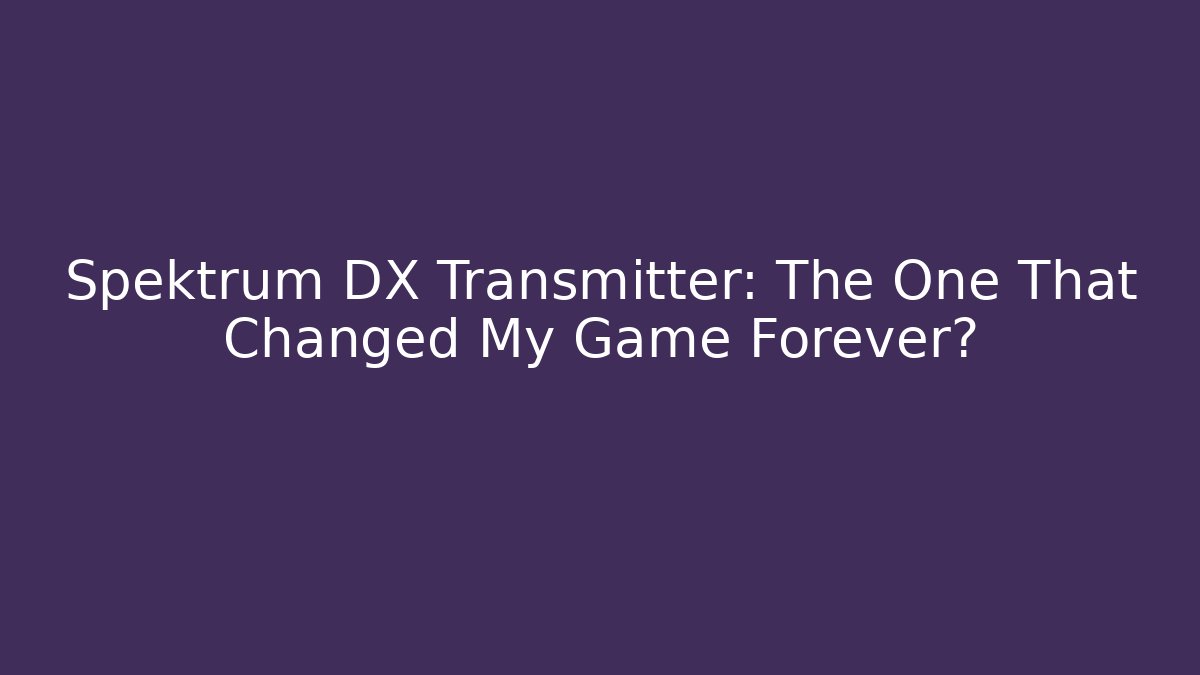 Spektrum DX Transmitter: The One That Changed My Game Forever?